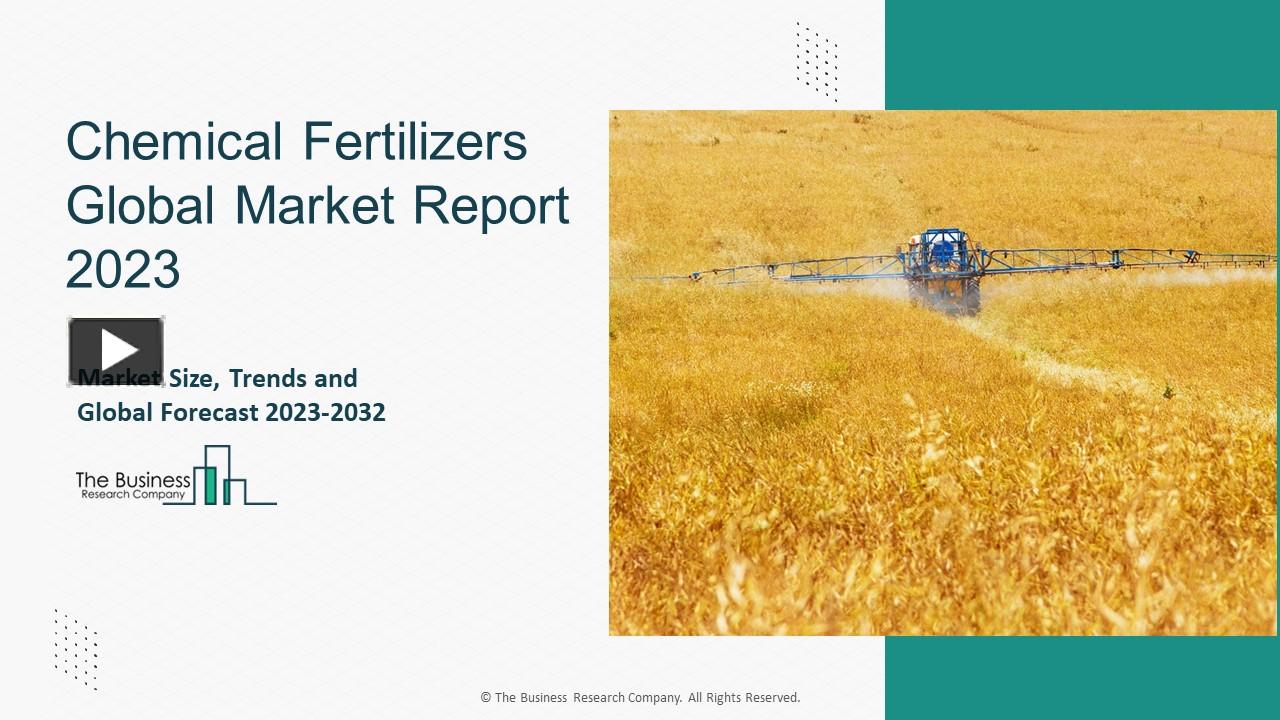 Chemical Fertilizers Global Market Report 2023

Market Size, Trends and Global Forecast 2023-2032

The Business Research Company

© The Business Research Company. All Rights Reserved.